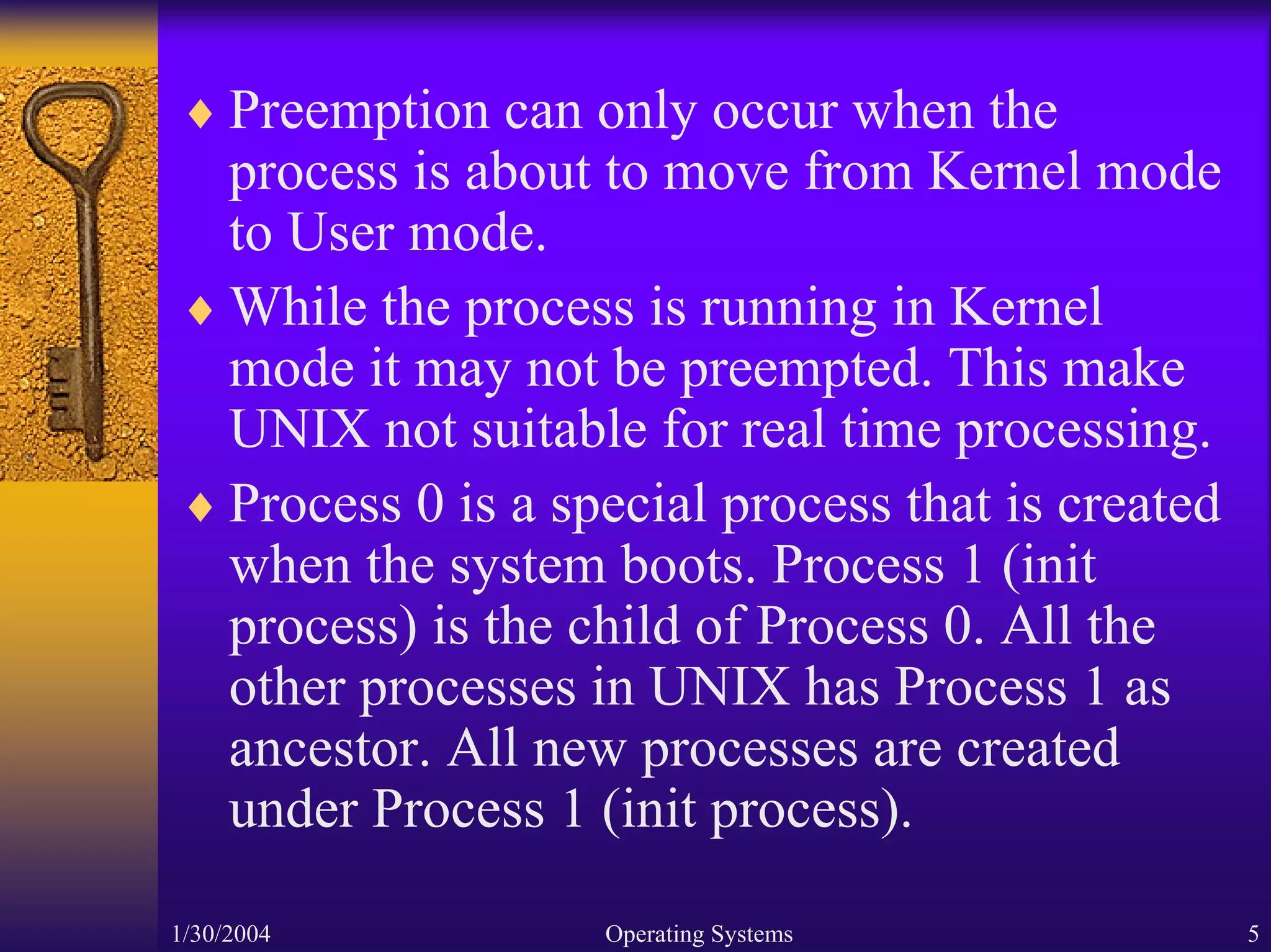 ♦ Preemption can only occur when the process is about to move from Kernel mode to User mode.

♦ While the process is running in Kernel mode it may not be preempted. This make UNIX not suitable for real time processing.

♦ Process 0 is a special process that is created when the system boots. Process 1 (init process) is the child of Process 0. All the other processes in UNIX has Process 1 as ancestor. All new processes are created under Process 1 (init process).

1/30/2004 Operating Systems 5